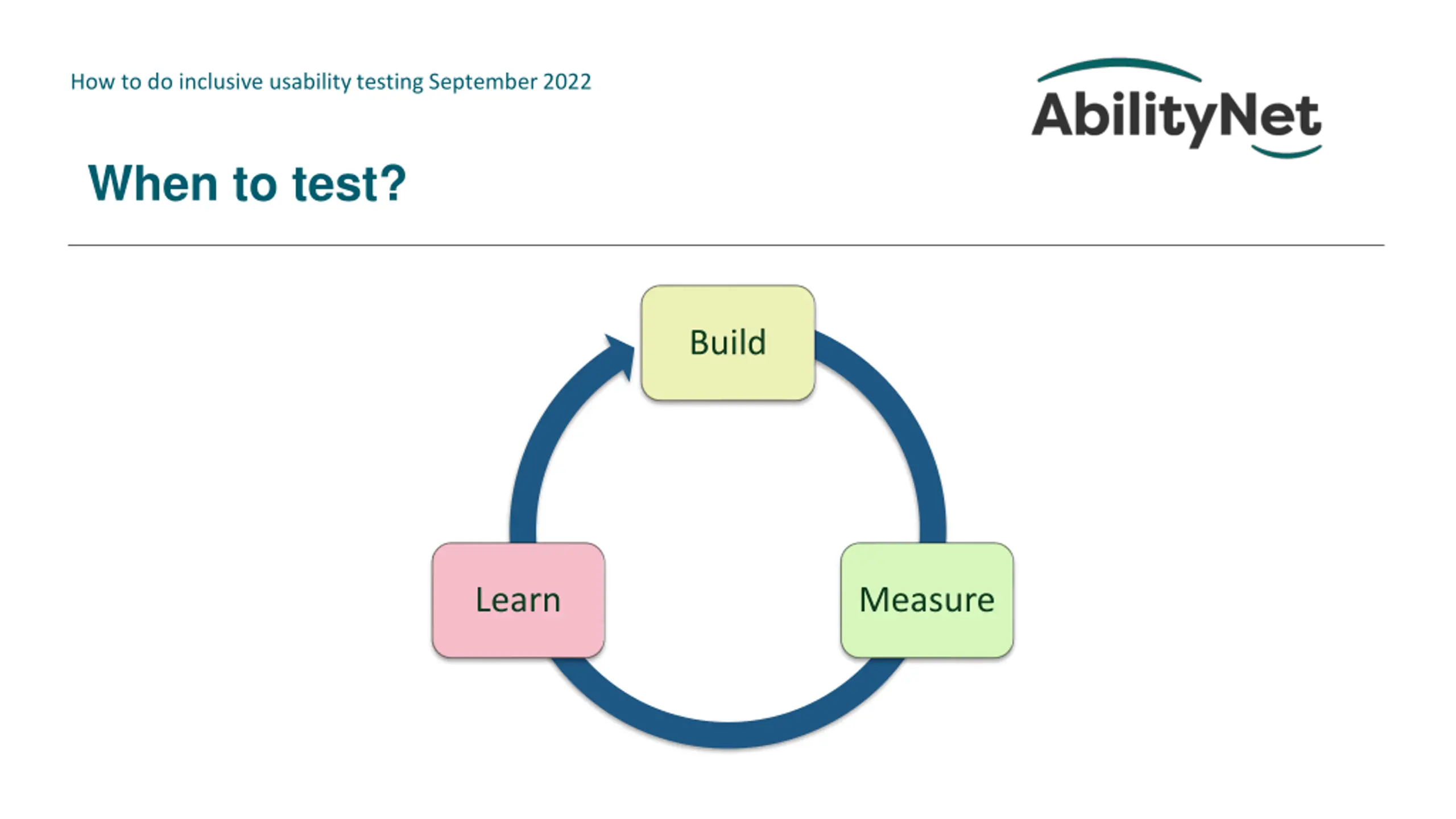 How to do inclusive usability testing September 2022

AbilityNet

When to test?

Build

Measure

Learn